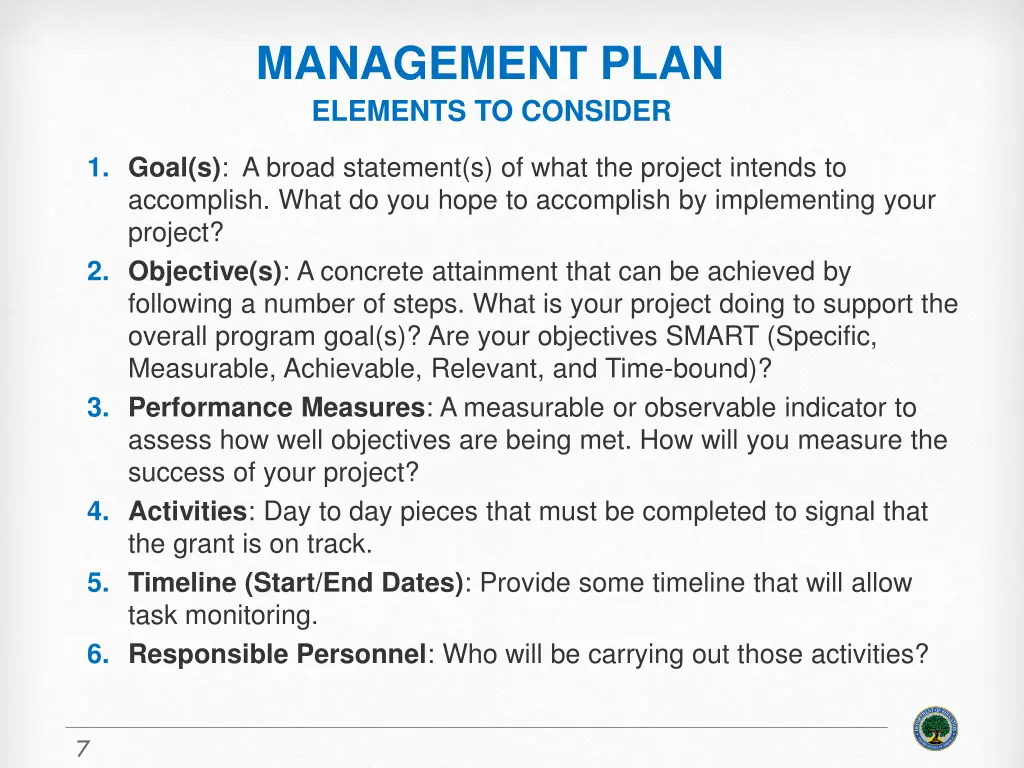 MANAGEMENT PLAN
ELEMENTS TO CONSIDER

1. Goal(s): A broad statement(s) of what the project intends to accomplish. What do you hope to accomplish by implementing your project?
2. Objective(s): A concrete attainment that can be achieved by following a number of steps. What is your project doing to support the overall program goal(s)? Are your objectives SMART (Specific, Measurable, Achievable, Relevant, and Time-bound)?
3. Performance Measures: A measurable or observable indicator to assess how well objectives are being met. How will you measure the success of your project?
4. Activities: Day to day pieces that must be completed to signal that the grant is on track.
5. Timeline (Start/End Dates): Provide some timeline that will allow task monitoring.
6. Responsible Personnel: Who will be carrying out those activities?

7